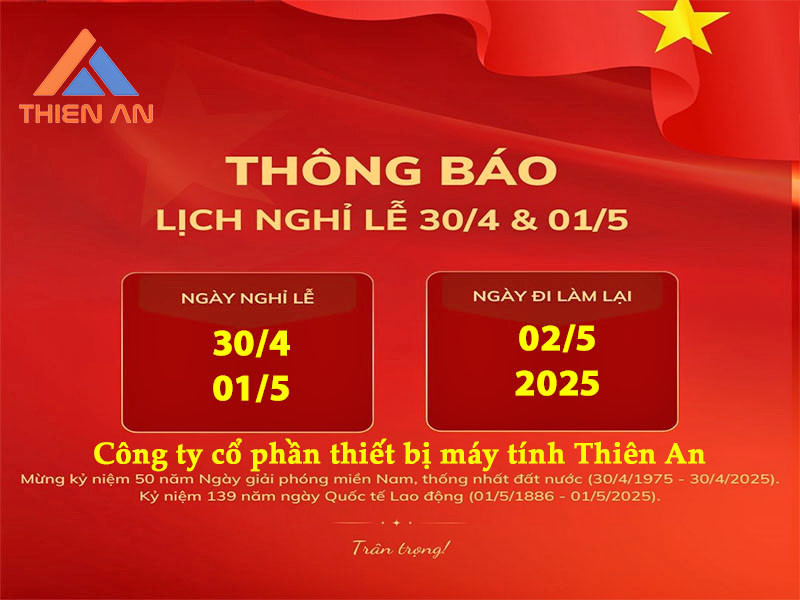 THIEN AN

THÔNG BÁO
LỊCH NGHỈ LỄ 30/4 & 01/5

NGÀY NGHỈ LỄ
30/4
01/5

NGÀY ĐI LÀM LẠI
02/5
2025

Công ty cổ phần thiết bị máy tính Thiên An
Mừng kỷ niệm 50 năm Ngày giải phóng miền Nam, thống nhất đất nước (30/4/1975 - 30/4/2025).
Kỷ niệm 139 năm ngày Quốc tế Lao động (01/5/1886 - 01/5/2025).

Trân trọng!